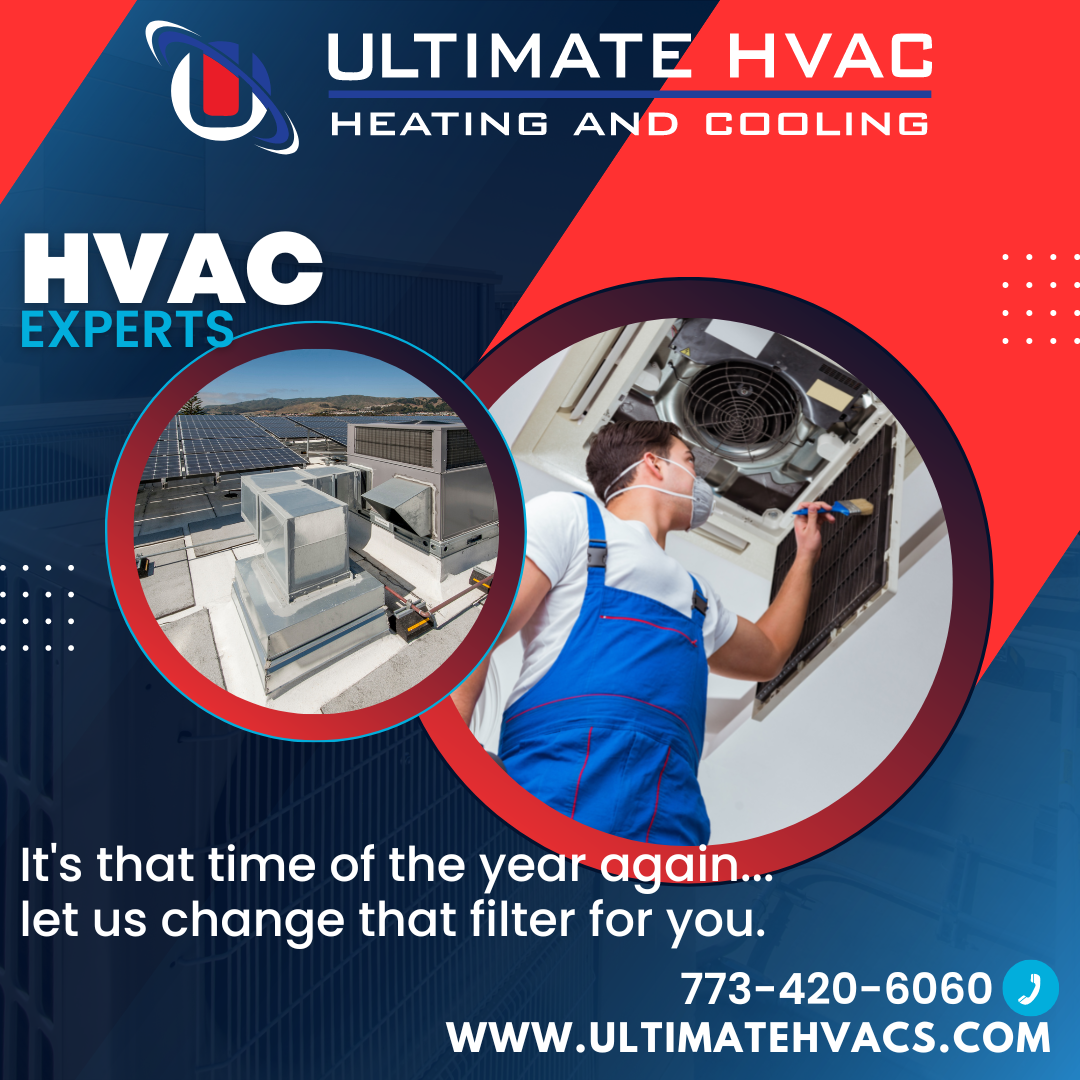 ULTIMATE HVAC
HEATING AND COOLING

HVAC
EXPERTS

It's that time of the year again... let us change that filter for you.

773-420-6060
WWW.ULTIMATEHVACS.COM